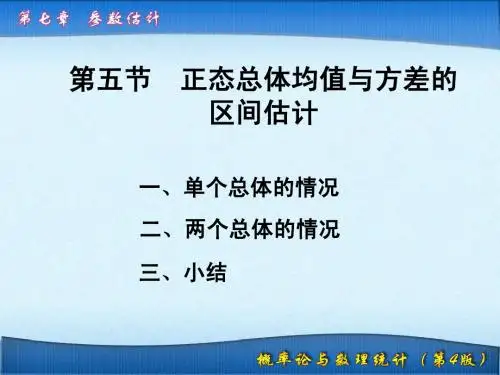 第七章 参数估计

第五节 正态总体均值与方差的区间估计

一、单个总体的情况

二、两个总体的情况

三、小结

概率论与数理统计（第4版）